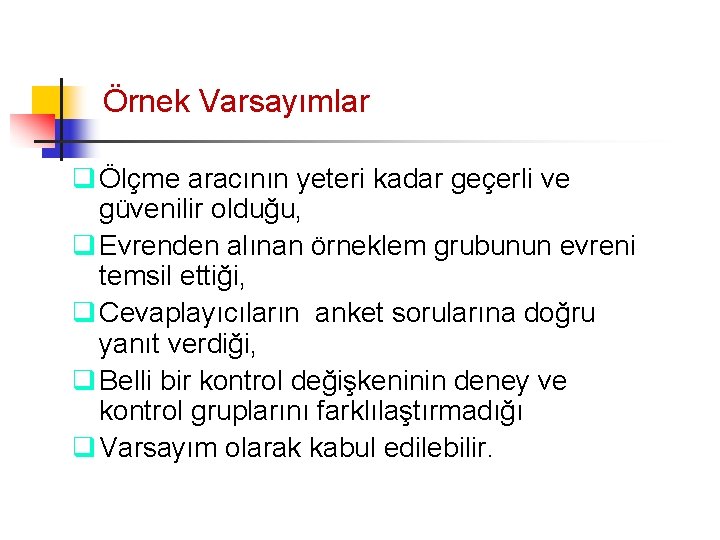 Örnek Varsayımlar

❑ Ölçme aracının yeteri kadar geçerli ve güvenilir olduğu,
❑ Evrenden alınan örneklem grubunun evreni temsil ettiği,
❑ Cevaplayıcıların anket sorularına doğru yanıt verdiği,
❑ Belli bir kontrol değişkeninin deney ve kontrol gruplarını farklılaştırmadığı
❑ Varsayım olarak kabul edilebilir.